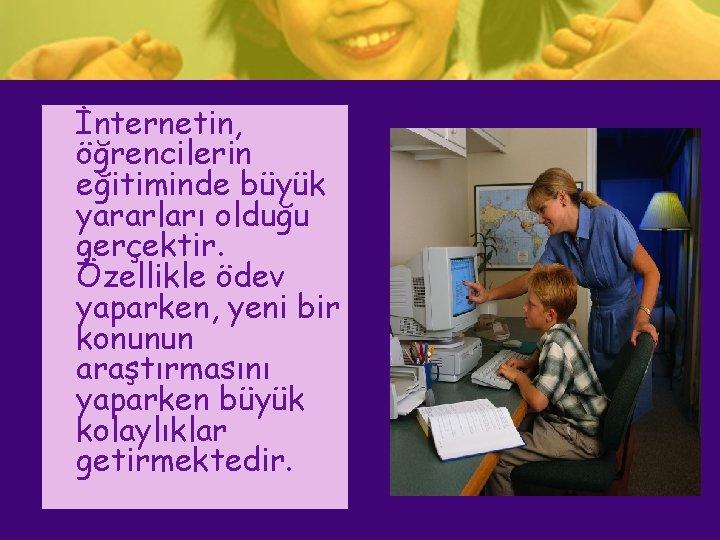 İnternetin, öğrencilerin eğitiminde büyük yararları olduğu gerçektir. Özellikle ödev yaparken, yeni bir konunun araştırmasını yaparken büyük kolaylıklar getirmektedir.